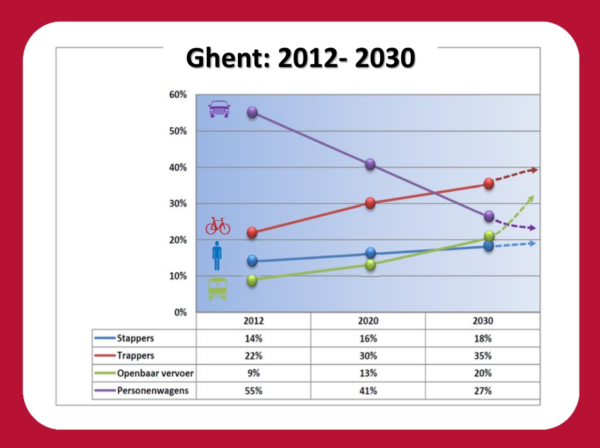 Ghent: 2012- 2030

60%
50%
40%
30%
20%
10%
0%

| | 2012 | 2020 | 2030 |
|---|---|---|---|
| Stappers | 14% | 16% | 18% |
| Trappers | 22% | 30% | 35% |
| Openbaar vervoer | 9% | 13% | 20% |
| Personenwagens | 55% | 41% | 27% |